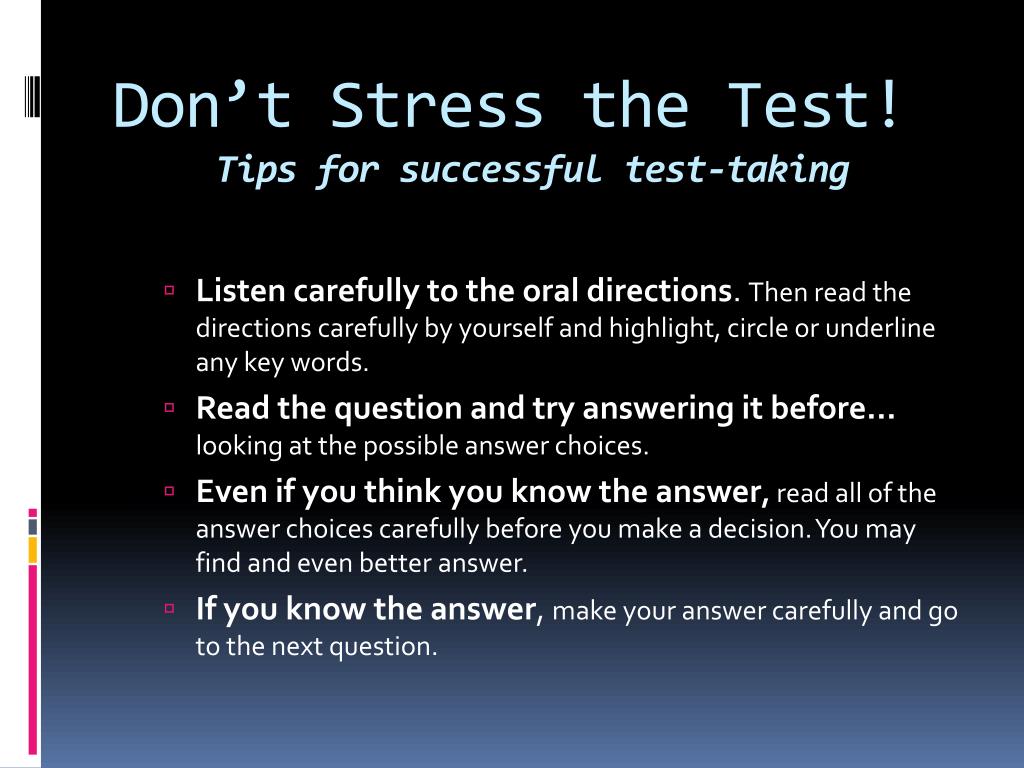 Don’t Stress the Test!
Tips for successful test-taking

Listen carefully to the oral directions. Then read the directions carefully by yourself and highlight, circle or underline any key words.

Read the question and try answering it before… looking at the possible answer choices.

Even if you think you know the answer, read all of the answer choices carefully before you make a decision. You may find and even better answer.

If you know the answer, make your answer carefully and go to the next question.